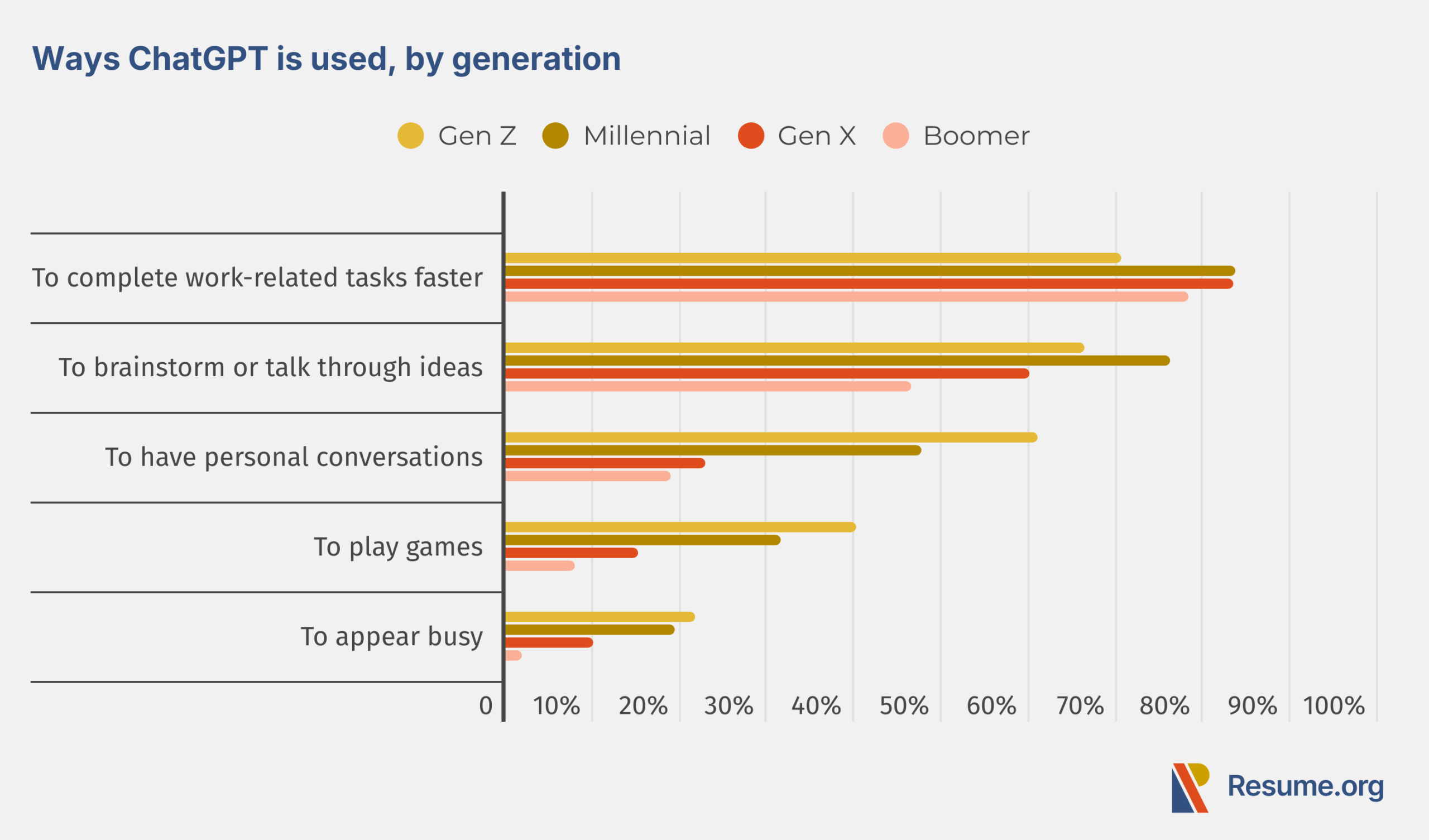 Ways ChatGPT is used, by generation

Gen Z Millennial Gen X Boomer

To complete work-related tasks faster

To brainstorm or talk through ideas

To have personal conversations

To play games

To appear busy

0 10% 20% 30% 40% 50% 60% 70% 80% 90% 100%

Resume.org